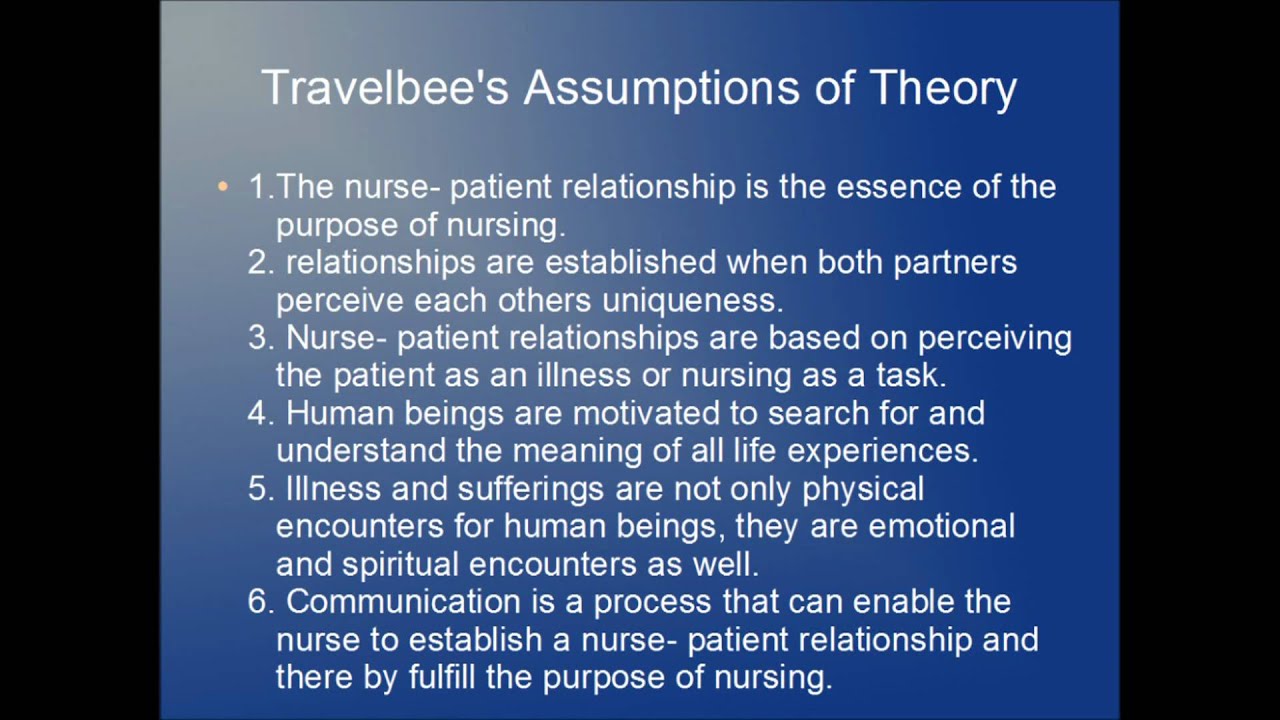 Travelbee's Assumptions of Theory

• 1.The nurse- patient relationship is the essence of the purpose of nursing.
2. relationships are established when both partners perceive each others uniqueness.
3. Nurse- patient relationships are based on perceiving the patient as an illness or nursing as a task.
4. Human beings are motivated to search for and understand the meaning of all life experiences.
5. Illness and sufferings are not only physical encounters for human beings, they are emotional and spiritual encounters as well.
6. Communication is a process that can enable the nurse to establish a nurse- patient relationship and there by fulfill the purpose of nursing.